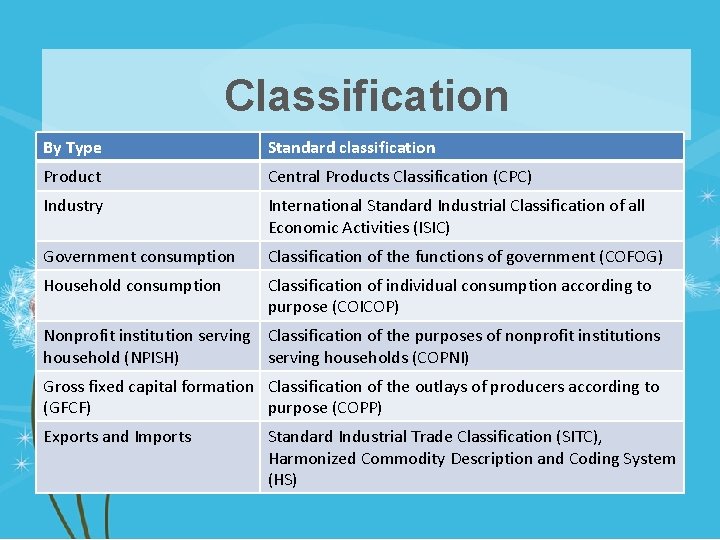 Classification

| By Type | Standard classification |
|---|---|
| Product | Central Products Classification (CPC) |
| Industry | International Standard Industrial Classification of all Economic Activities (ISIC) |
| Government consumption | Classification of the functions of government (COFOG) |
| Household consumption | Classification of individual consumption according to purpose (COICOP) |
| Nonprofit institution serving household (NPISH) | Classification of the purposes of nonprofit institutions serving households (COPNI) |
| Gross fixed capital formation (GFCF) | Classification of the outlays of producers according to purpose (COPP) |
| Exports and Imports | Standard Industrial Trade Classification (SITC), Harmonized Commodity Description and Coding System (HS) |